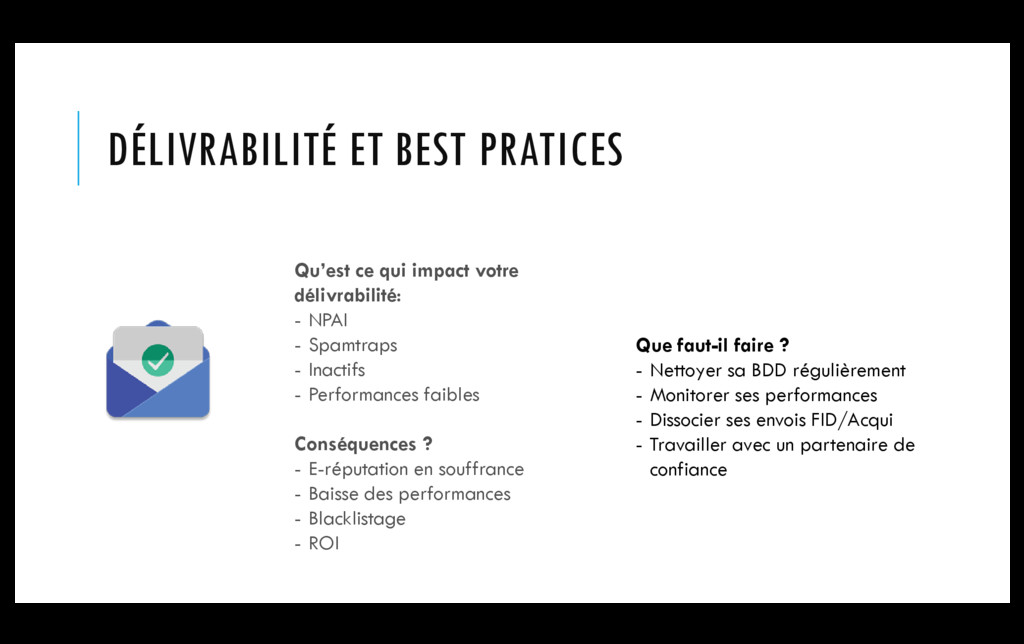 DÉLIVRABILITÉ ET BEST PRATICES

Qu'est ce qui impact votre délivrabilité:
- NPAI
- Spamtraps
- Inactifs
- Performances faibles

Conséquences ?
- E-réputation en souffrance
- Baisse des performances
- Blacklistage
- ROI

Que faut-il faire ?
- Nettoyer sa BDD régulièrement
- Monitorer ses performances
- Dissocier ses envois FID/Acqui
- Travailler avec un partenaire de confiance